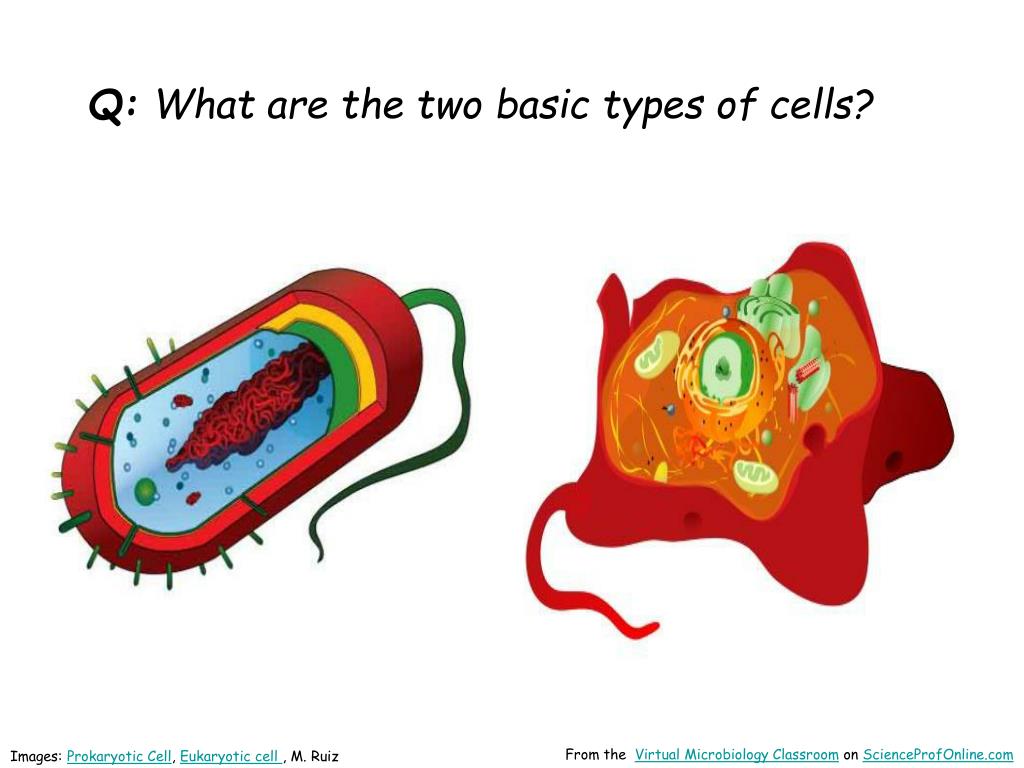 Q: What are the two basic types of cells?

Images: Prokaryotic Cell, Eukaryotic cell , M. Ruiz

From the Virtual Microbiology Classroom on ScienceProfOnline.com